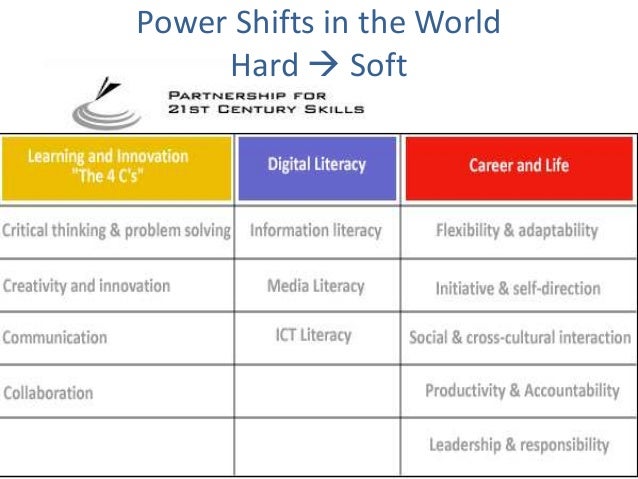 Power Shifts in the World
Hard → Soft

PARTNERSHIP FOR
21ST CENTURY SKILLS

| Learning and Innovation "The 4 C's" | Digital Literacy | Career and Life |
|---|---|---|
| Critical thinking & problem solving | Information literacy | Flexibility & adaptability |
| Creativity and innovation | Media Literacy | Initiative & self-direction |
| Communication | ICT Literacy | Social & cross-cultural interaction |
| Collaboration | | Productivity & Accountability |
| | | Leadership & responsibility |